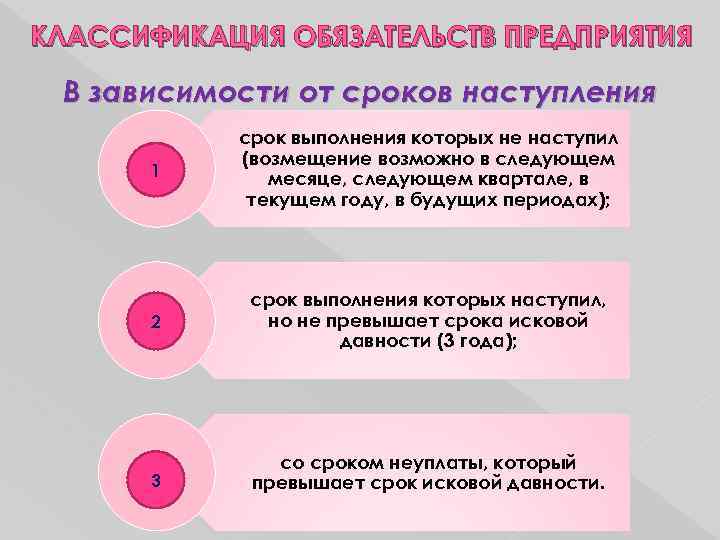 КЛАССИФИКАЦИЯ ОБЯЗАТЕЛЬСТВ ПРЕДПРИЯТИЯ

В зависимости от сроков наступления

1

срок выполнения которых не наступил (возмещение возможно в следующем месяце, следующем квартале, в текущем году, в будущих периодах);

2

срок выполнения которых наступил, но не превышает срока исковой давности (3 года);

3

со сроком неуплаты, который превышает срок исковой давности.